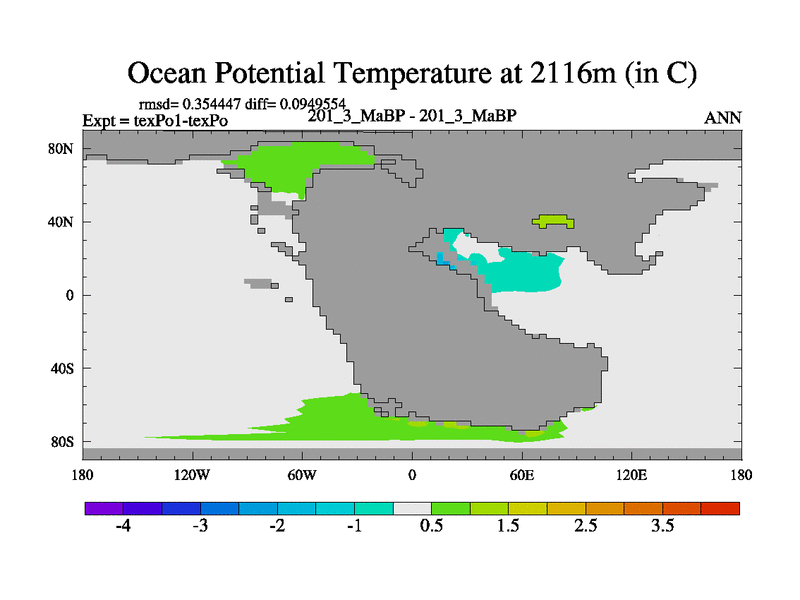 Ocean Potential Temperature at 2116m (in C)

rmsd= 0.354447 diff= 0.0949554
Expt = texPo1-texPo
201_3_MaBP - 201_3_MaBP
ANN

80N
40N
0
40S
80S

180
120W
60W
0
60E
120E
180

-4
-3
-2
-1
0.5
1.5
2.5
3.5